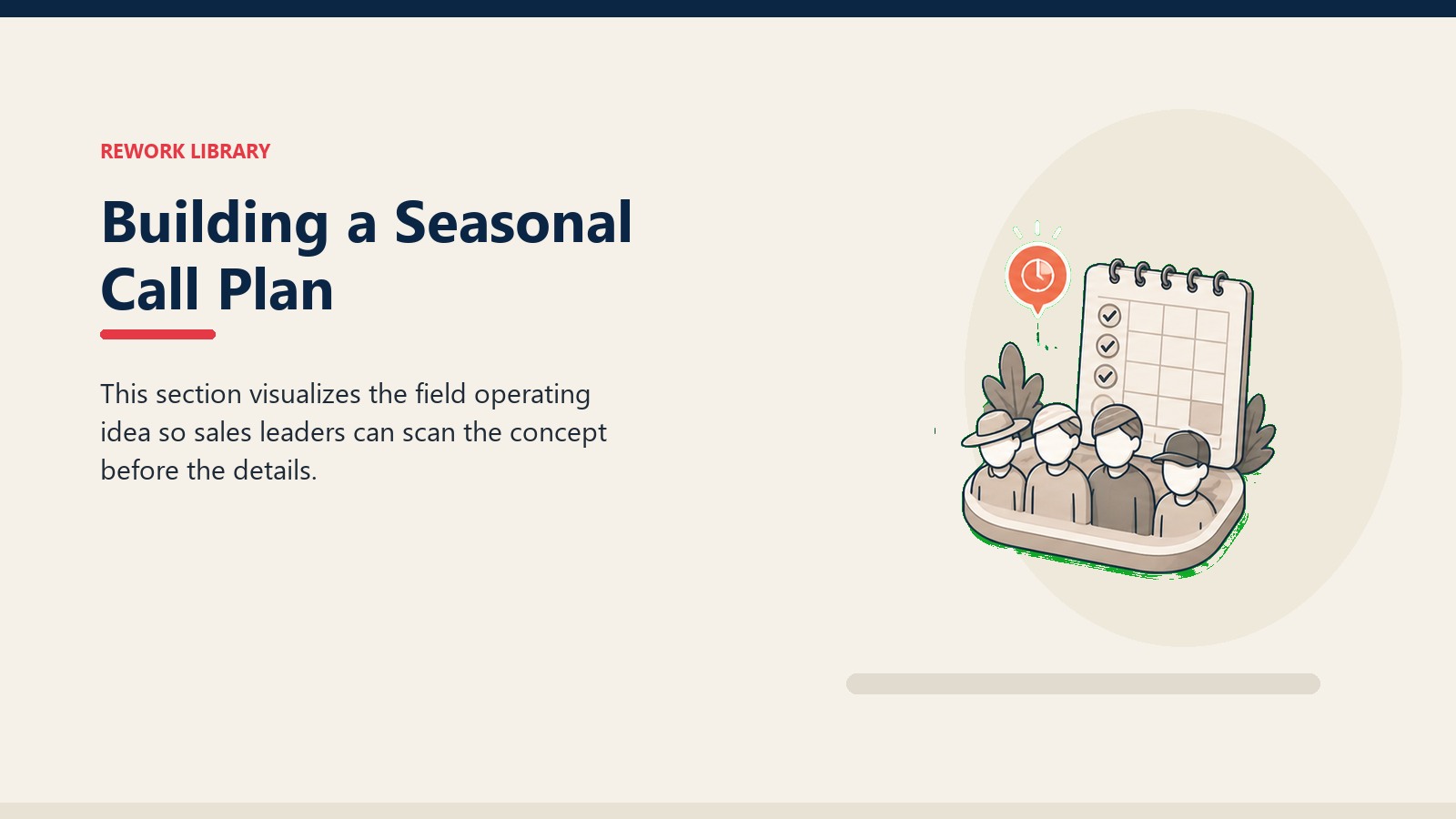 REWORK LIBRARY

Building a Seasonal Call Plan

This section visualizes the field operating idea so sales leaders can scan the concept before the details.